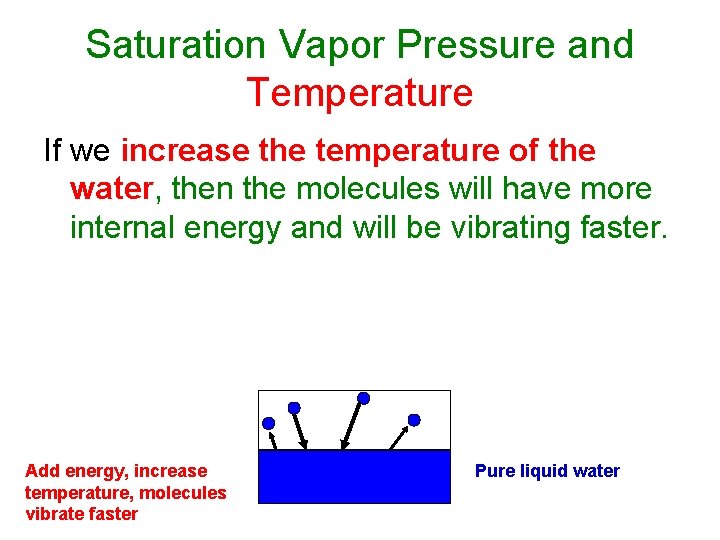 Saturation Vapor Pressure and Temperature

If we increase the temperature of the water, then the molecules will have more internal energy and will be vibrating faster.

Add energy, increase temperature, molecules vibrate faster

Pure liquid water